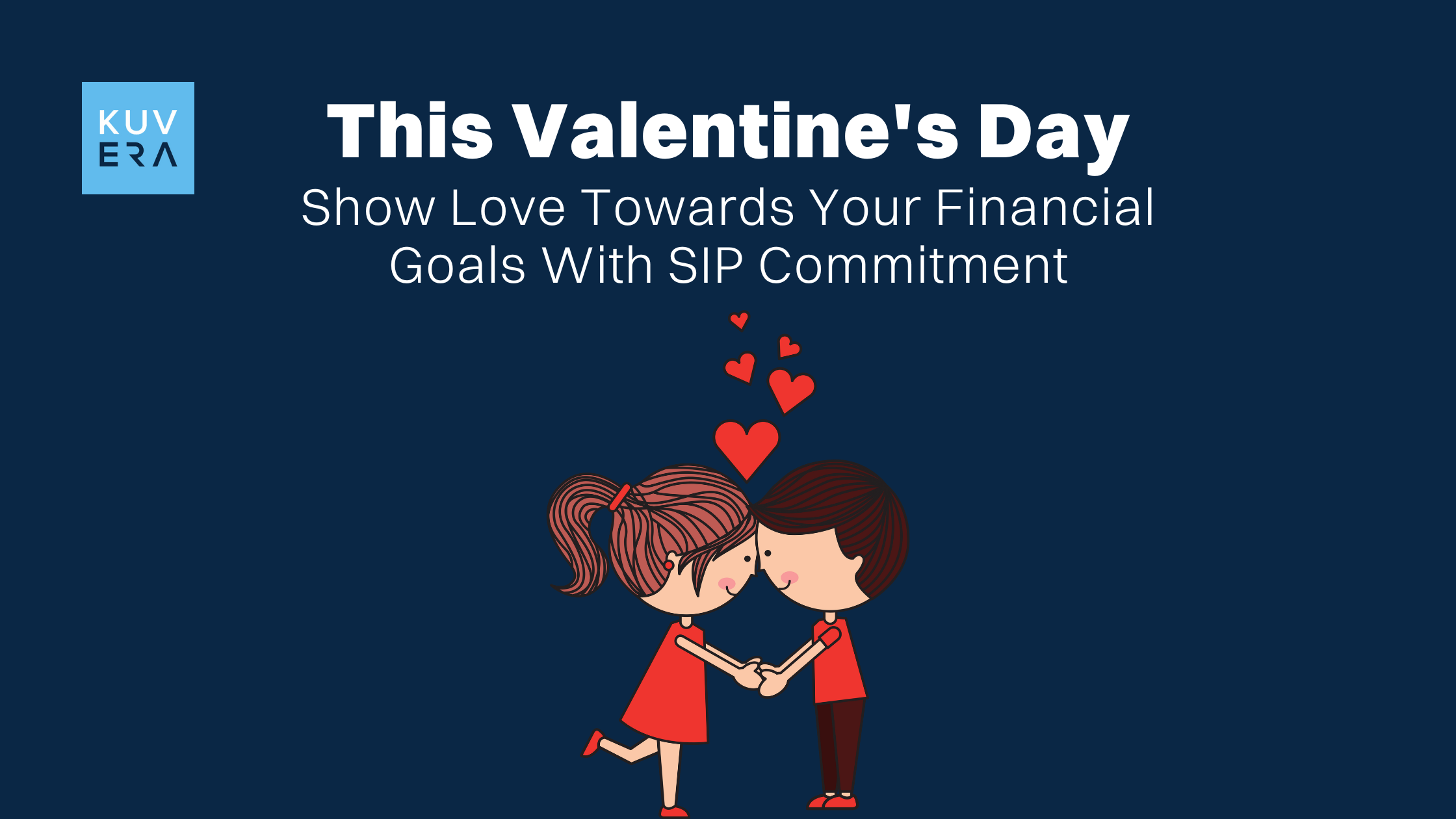 KUV
ERA

This Valentine's Day

Show Love Towards Your Financial Goals With SIP Commitment